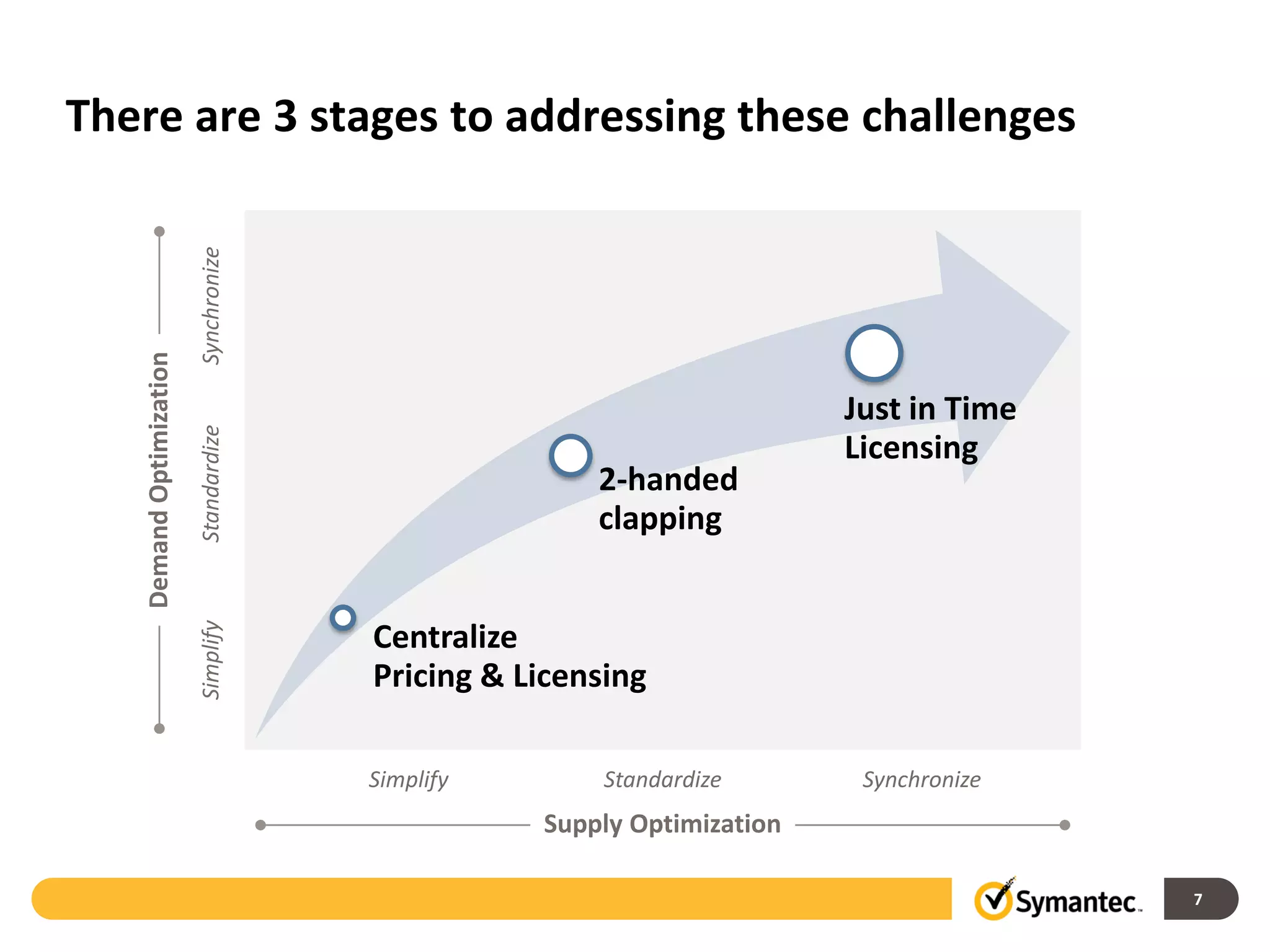 There are 3 stages to addressing these challenges

Demand Optimization

Synchronize

Standardize

Simplify

Just in Time Licensing

2-handed clapping

Centralize Pricing & Licensing

Simplify

Standardize

Synchronize

Supply Optimization

Symantec.

7